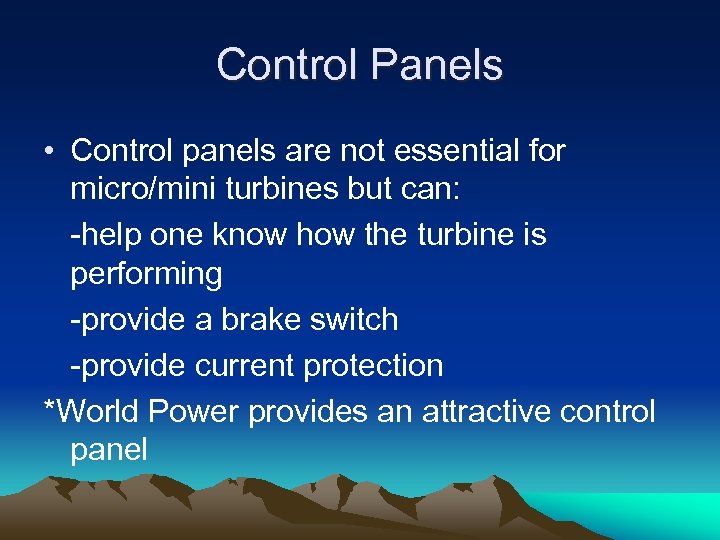 Control Panels

• Control panels are not essential for micro/mini turbines but can:

-help one know how the turbine is performing

-provide a brake switch

-provide current protection

*World Power provides an attractive control panel